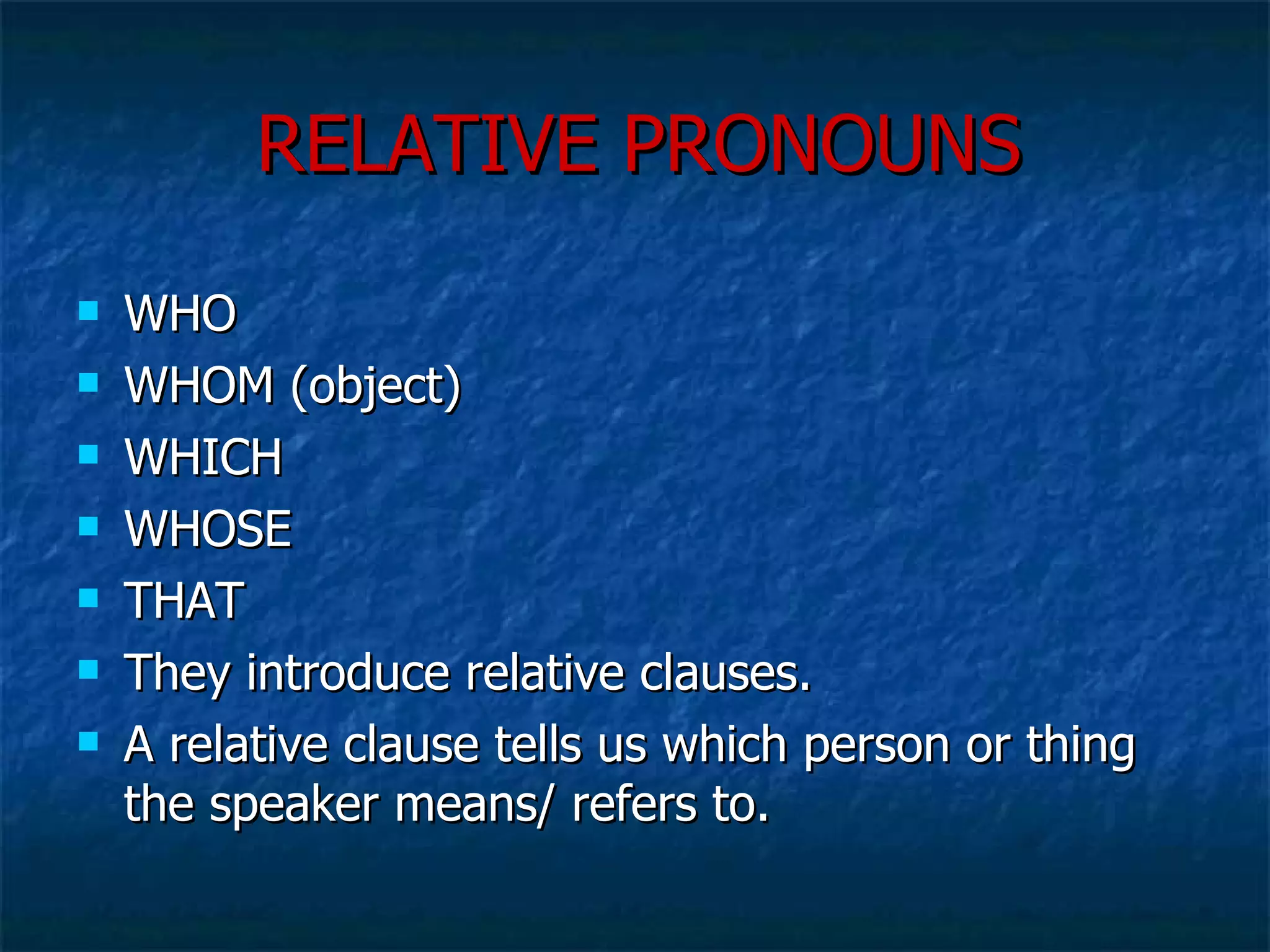 RELATIVE PRONOUNS

- WHO
- WHOM (object)
- WHICH
- WHOSE
- THAT
- They introduce relative clauses.
- A relative clause tells us which person or thing the speaker means/ refers to.